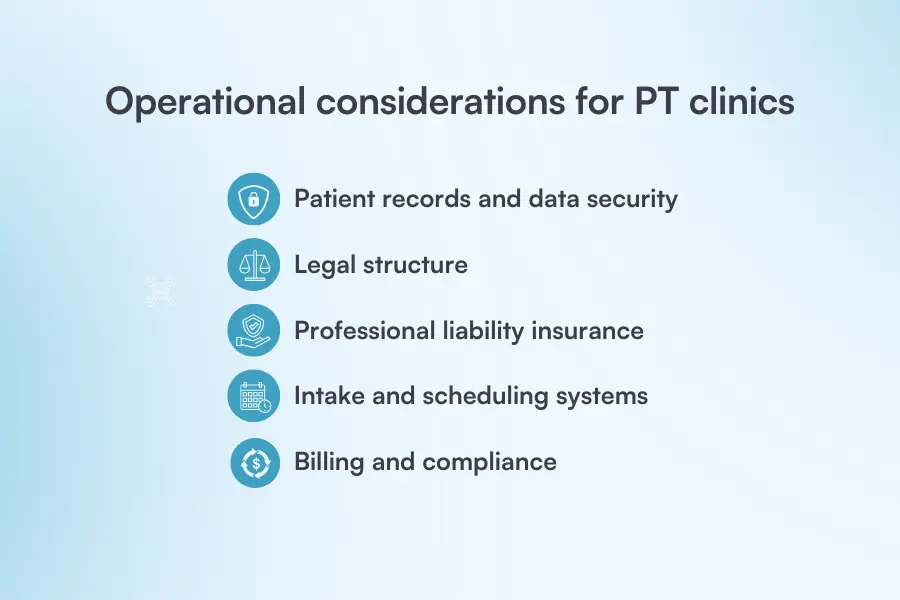 Operational considerations for PT clinics

Patient records and data security

Legal structure

Professional liability insurance

Intake and scheduling systems

Billing and compliance